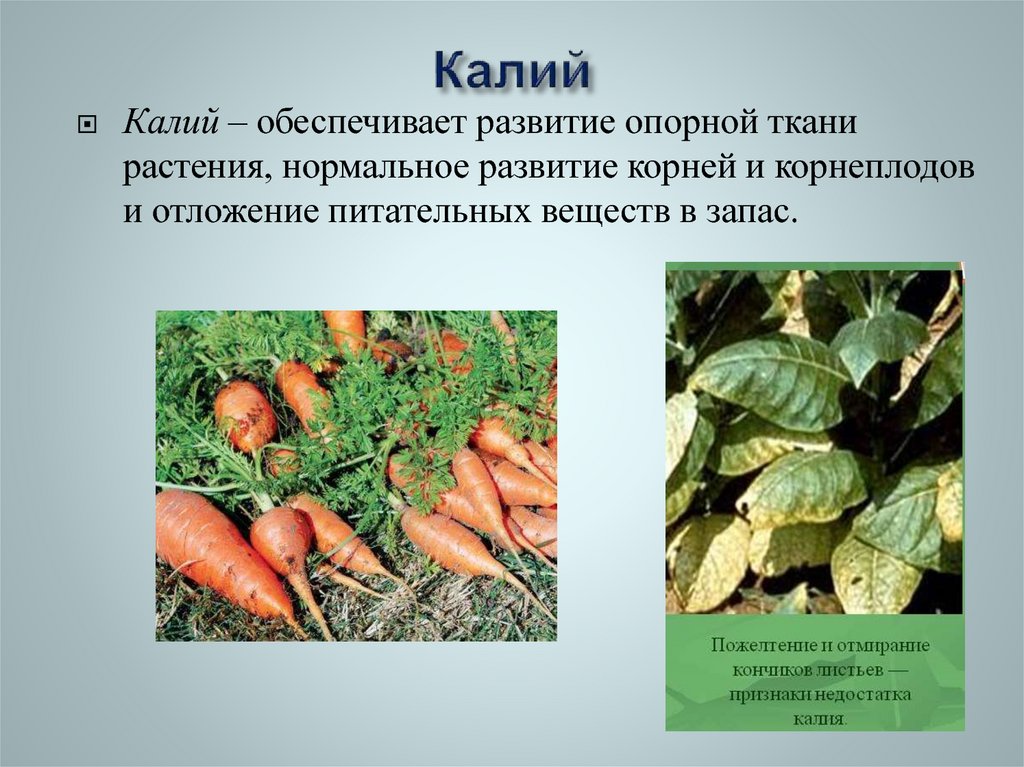 Калий

Калий – обеспечивает развитие опорной ткани растения, нормальное развитие корней и корнеплодов и отложение питательных веществ в запас.

Пожелтение и отмирание кончиков листьев — признаки недостатка калия.